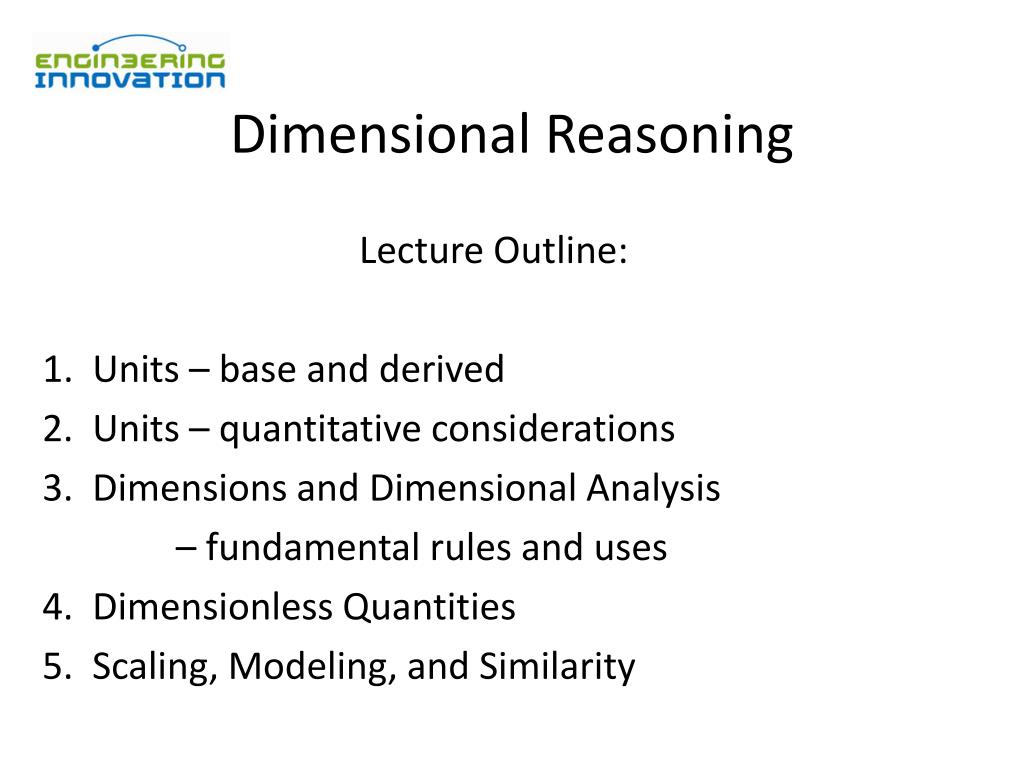 ENGINEERING INNOVATION

Dimensional Reasoning

Lecture Outline:

1. Units – base and derived
2. Units – quantitative considerations
3. Dimensions and Dimensional Analysis
– fundamental rules and uses
4. Dimensionless Quantities
5. Scaling, Modeling, and Similarity